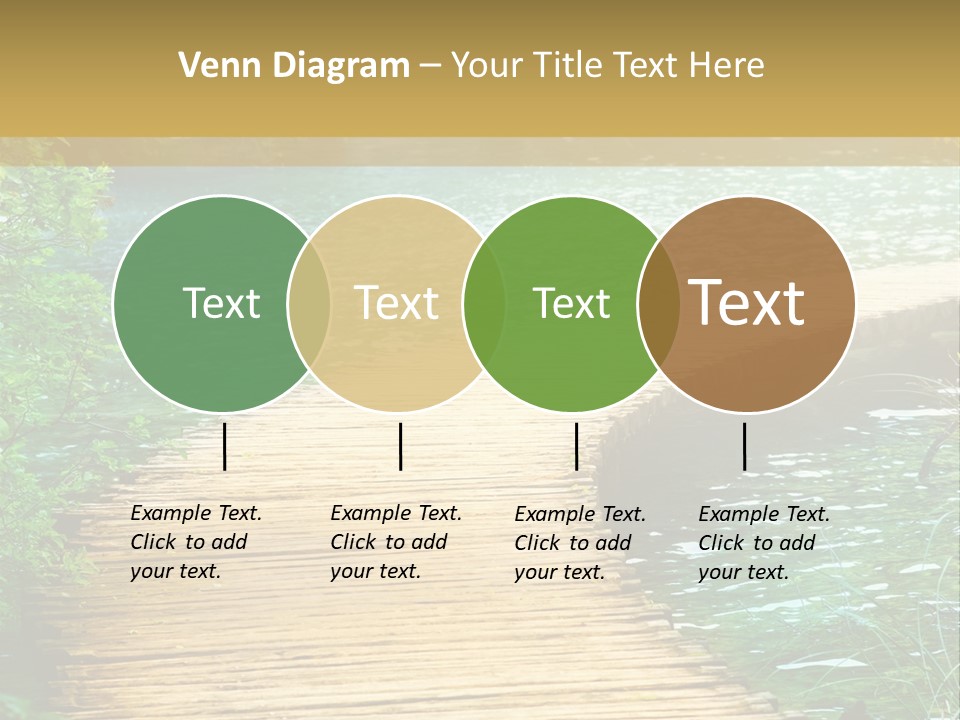 Venn Diagram – Your Title Text Here

Text

Text

Text

Text

Example Text. Click to add your text.

Example Text. Click to add your text.

Example Text. Click to add your text.

Example Text. Click to add your text.